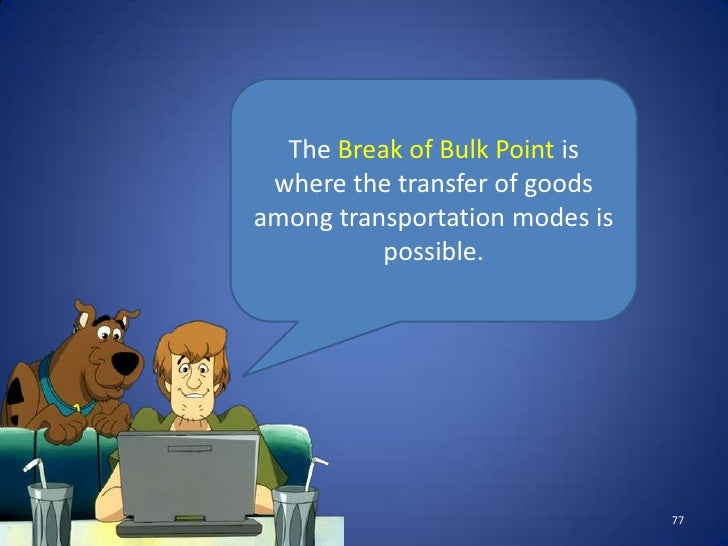 The Break of Bulk Point is where the transfer of goods among transportation modes is possible.

77